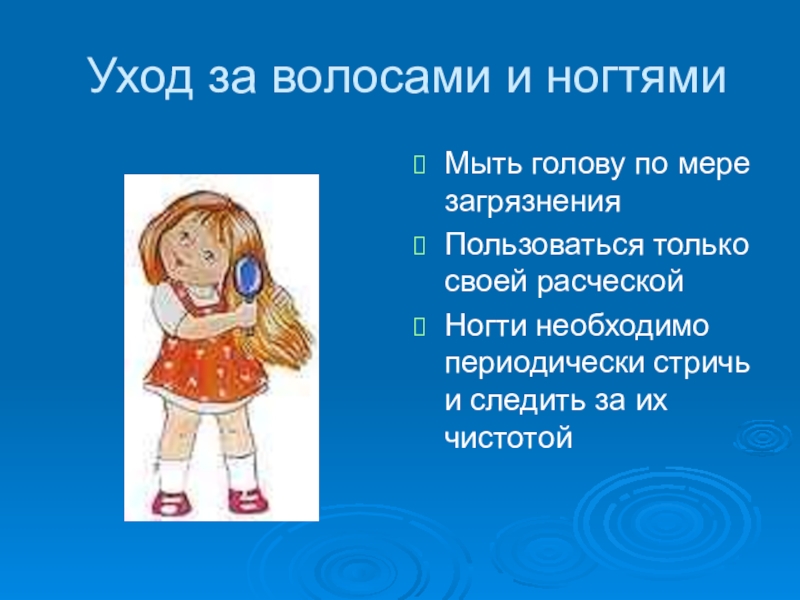 Уход за волосами и ногтями

Мыть голову по мере загрязнения

Пользоваться только своей расческой

Ногти необходимо периодически стричь и следить за их чистотой